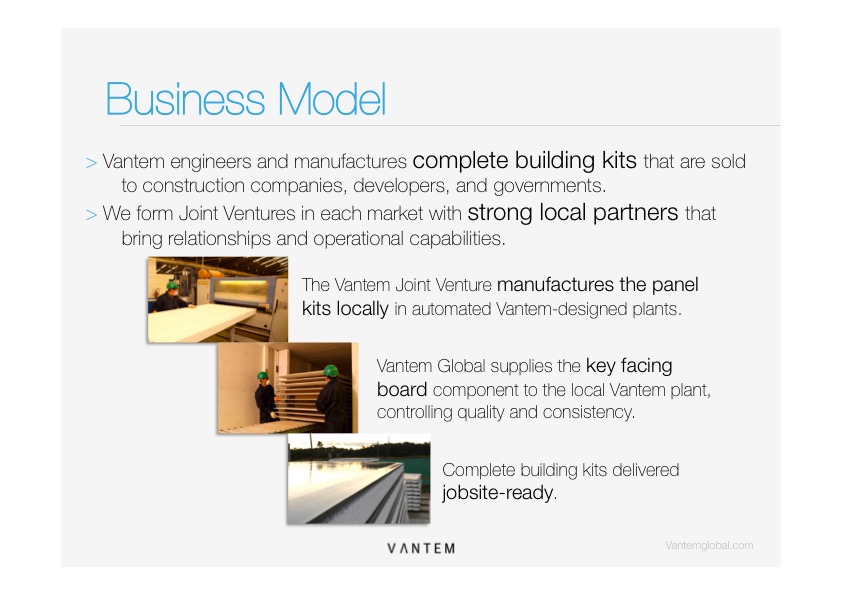 Business Model

> Vantem engineers and manufactures complete building kits that are sold to construction companies, developers, and governments.

> We form Joint Ventures in each market with strong local partners that bring relationships and operational capabilities.

The Vantem Joint Venture manufactures the panel kits locally in automated Vantem-designed plants.

Vantem Global supplies the key facing board component to the local Vantem plant, controlling quality and consistency.

Complete building kits delivered jobsite-ready.

VANTEM

Vantemglobal.com